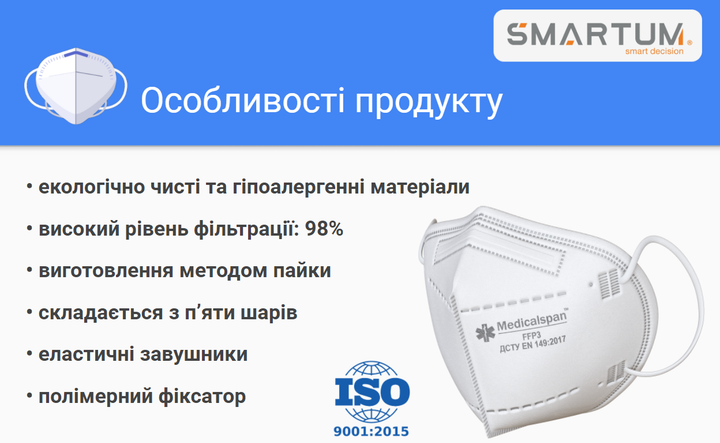 SMARTUM®
smart decision

Особливості продукту

• екологічно чисті та гіпоалергенні матеріали

• високий рівень фільтрації: 98%

• виготовлення методом пайки

• складається з п'яти шарів

• еластичні завушники

• полімерний фіксатор

ISO
9001:2015

Medicalspan™
FFP3
ДСТУ EN 149:2017